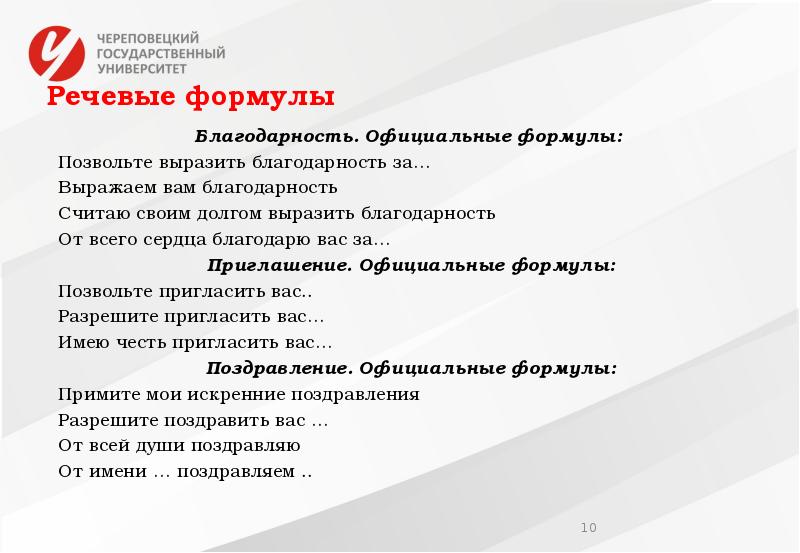 ЧЕРЕПОВЕЦКИЙ ГОСУДАРСТВЕННЫЙ УНИВЕРСИТЕТ

Речевые формулы

Благодарность. Официальные формулы:

Позвольте выразить благодарность за…

Выражаем вам благодарность

Считаю своим долгом выразить благодарность

От всего сердца благодарю вас за…

Приглашение. Официальные формулы:

Позвольте пригласить вас..

Разрешите пригласить вас…

Имею честь пригласить вас…

Поздравление. Официальные формулы:

Примите мои искренние поздравления

Разрешите поздравить вас …

От всей души поздравляю

От имени … поздравляем ..

10